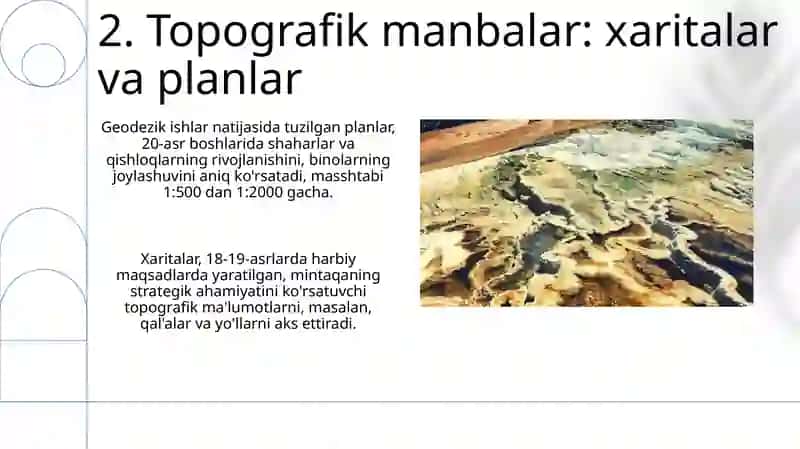 2. Topografik manbalar: xaritalar va planlar

Geodezik ishlar natijasida tuzilgan planlar, 20-asr boshlarida shaharlar va qishloqlarning rivojlanishini, binolarning joylashuvini aniq ko'rsatadi, masshtabi 1:500 dan 1:2000 gacha.

Xaritalar, 18-19-asrlarda harbiy maqsadlarda yaratilgan, mintaqaning strategik ahamiyatini ko'rsatuvchi topografik ma'lumotlarni, masalan, qal'alar va yo'llarni aks ettiradi.